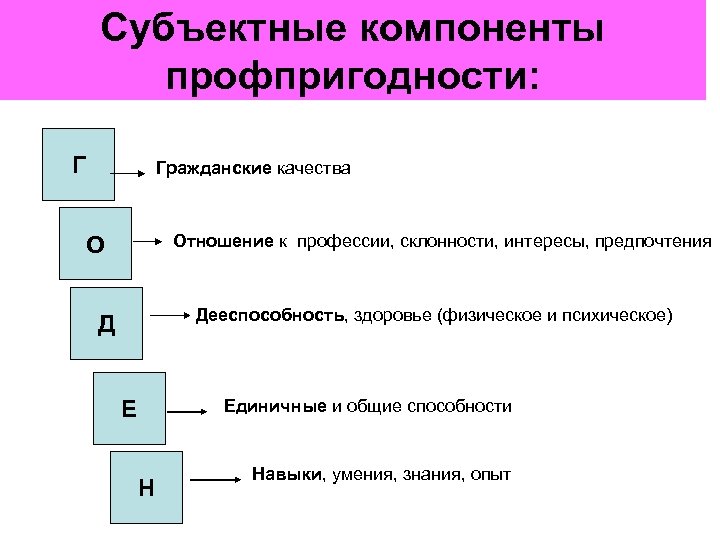 Субъектные компоненты профпригодности:

Г

Гражданские качества

О

Отношение к профессии, склонности, интересы, предпочтения

Д

Дееспособность, здоровье (физическое и психическое)

Е

Единичные и общие способности

Н

Навыки, умения, знания, опыт